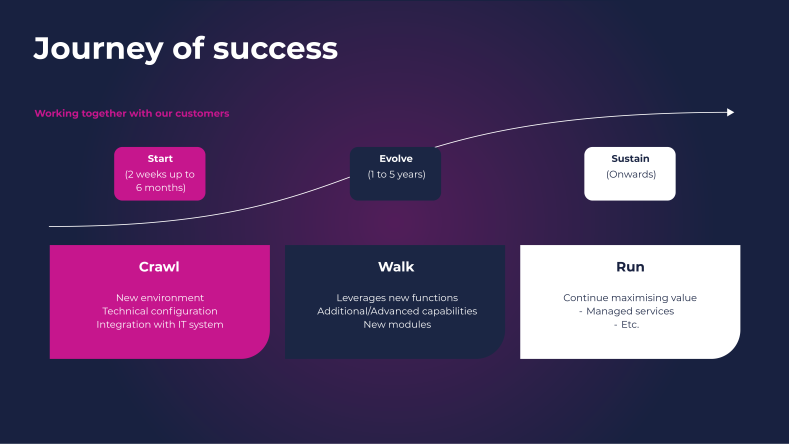 Journey of success

Working together with our customers

Start
(2 weeks up to 6 months)

Evolve
(1 to 5 years)

Sustain
(Onwards)

Crawl

New environment
Technical configuration
Integration with IT system

Walk

Leverages new functions
Additional/Advanced capabilities
New modules

Run

Continue maximising value
- Managed services
- Etc.